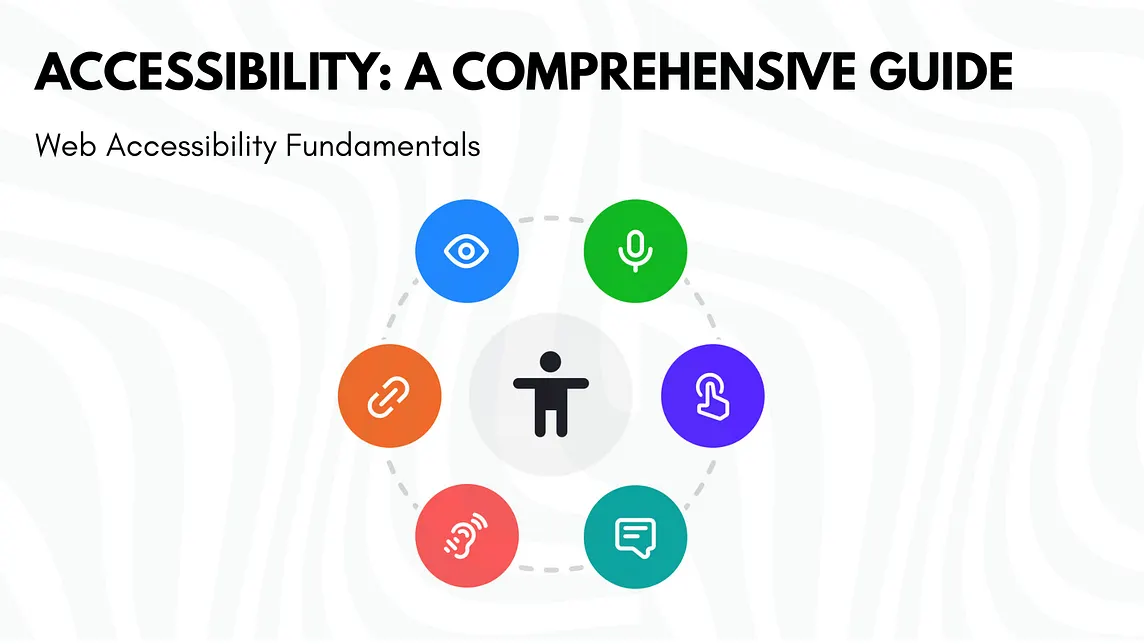 ACCESSIBILITY: A COMPREHENSIVE GUIDE

Web Accessibility Fundamentals